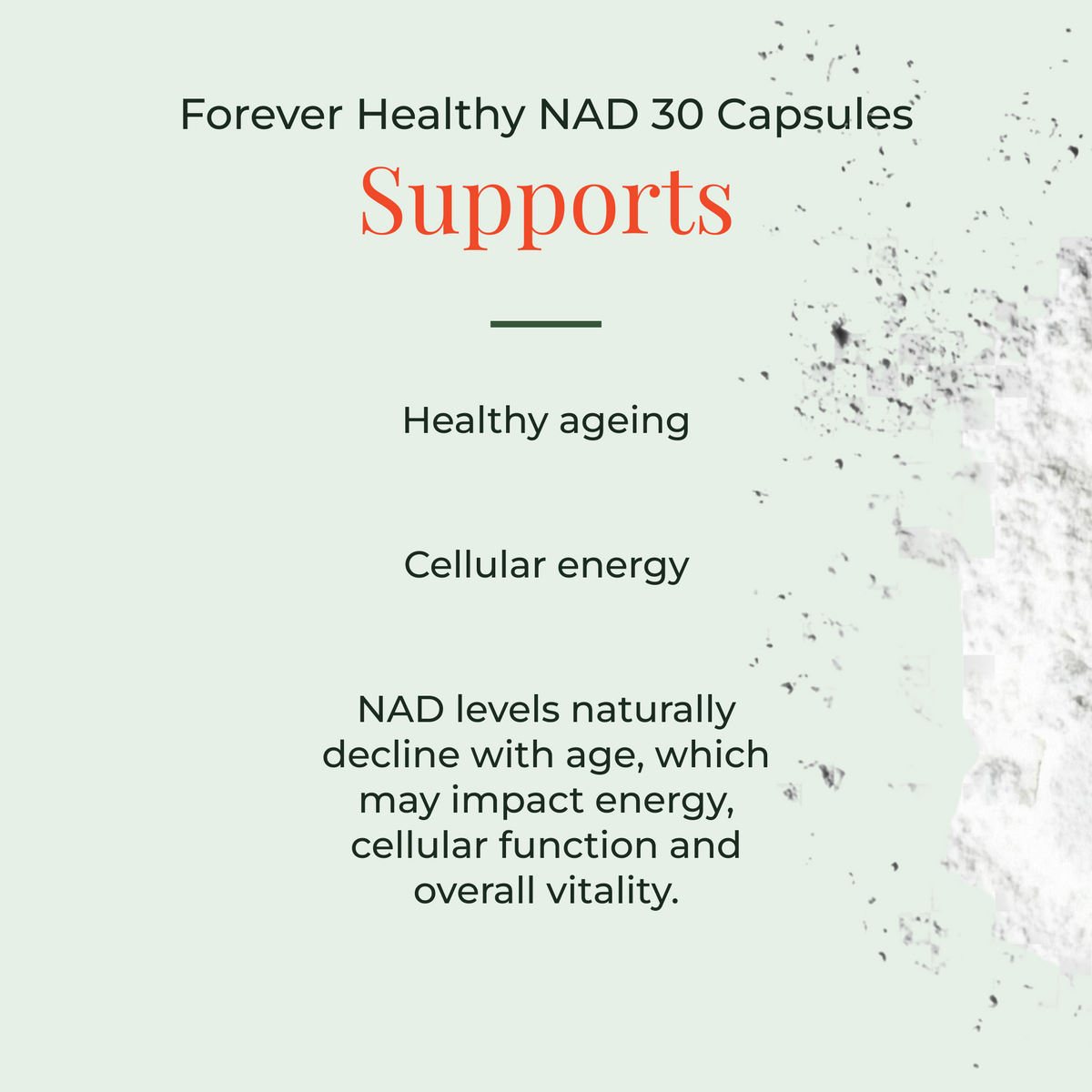 Forever Healthy NAD 30 Capsules

Supports

Healthy ageing

Cellular energy

NAD levels naturally decline with age, which may impact energy, cellular function and overall vitality.